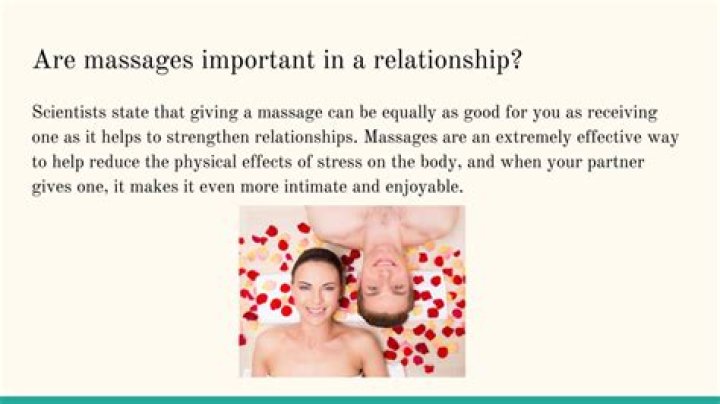 Are massages important in a relationship?

Scientists state that giving a massage can be equally as good for you as receiving one as it helps to strengthen relationships. Massages are an extremely effective way to help reduce the physical effects of stress on the body, and when your partner gives one, it makes it even more intimate and enjoyable.